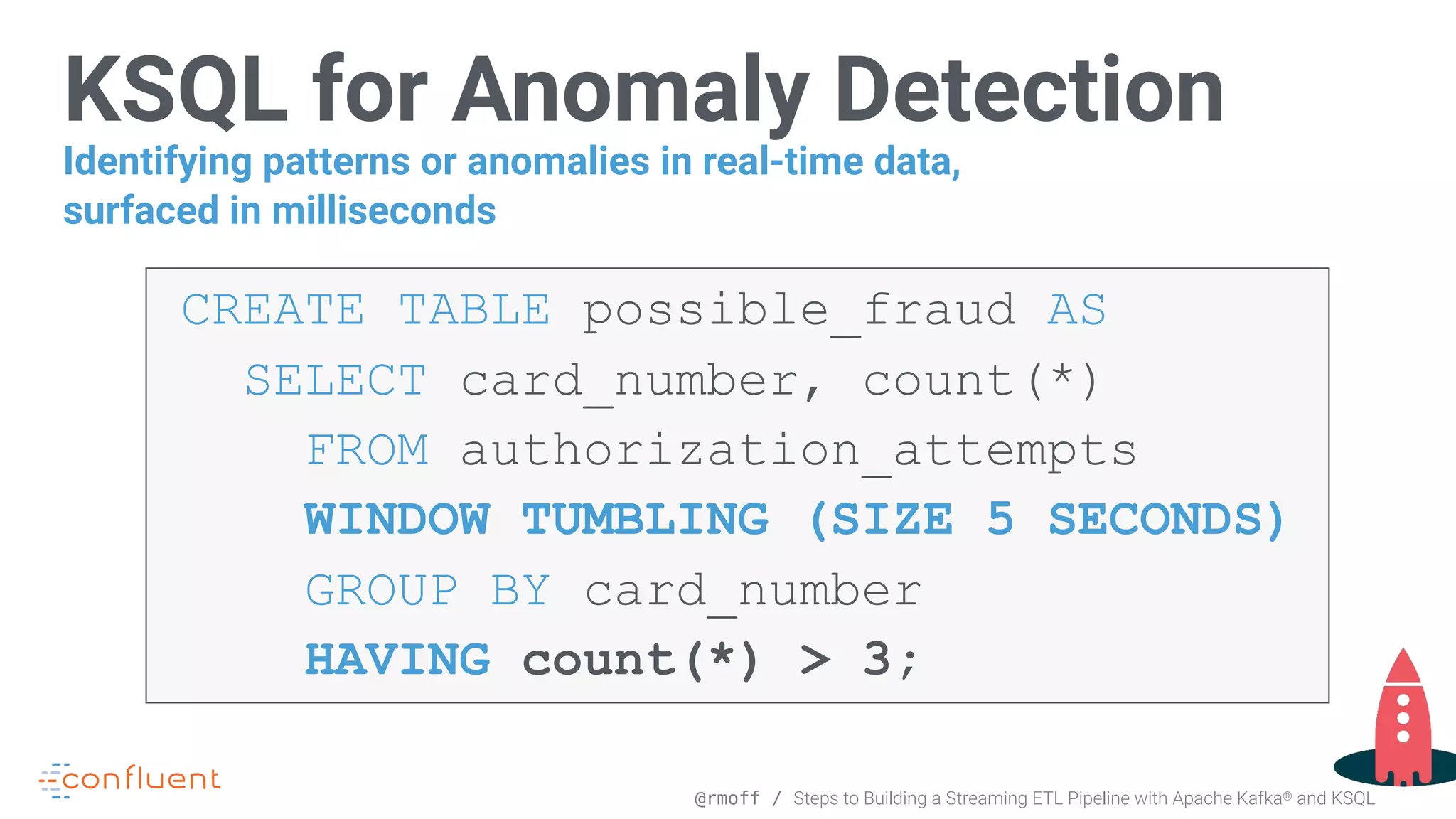 KSQL for Anomaly Detection

Identifying patterns or anomalies in real-time data, surfaced in milliseconds

CREATE TABLE possible_fraud AS
SELECT card_number, count(*)
FROM authorization_attempts
WINDOW TUMBLING (SIZE 5 SECONDS)
GROUP BY card_number
HAVING count(*) > 3;

confluent

@rmoff / Steps to Building a Streaming ETL Pipeline with Apache Kafka® and KSQL